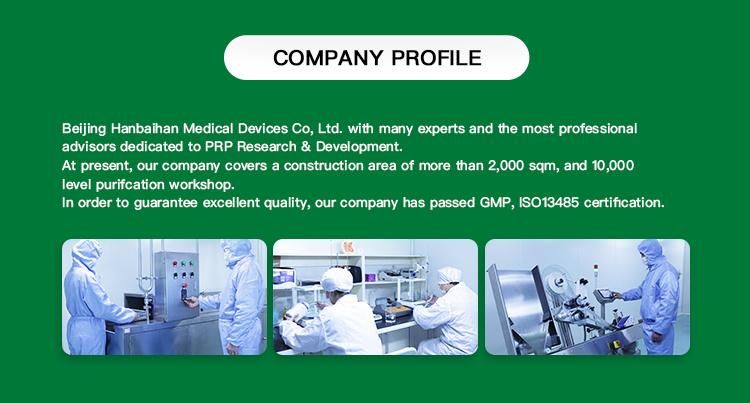 COMPANY PROFILE

Beijing Hanbaihan Medical Devices Co, Ltd. with many experts and the most professional advisors dedicated to PRP Research & Development.
At present, our company covers a construction area of more than 2,000 sqm, and 10,000 level purifcation workshop.
In order to guarantee excellent quality, our company has passed GMP, ISO13485 certification.